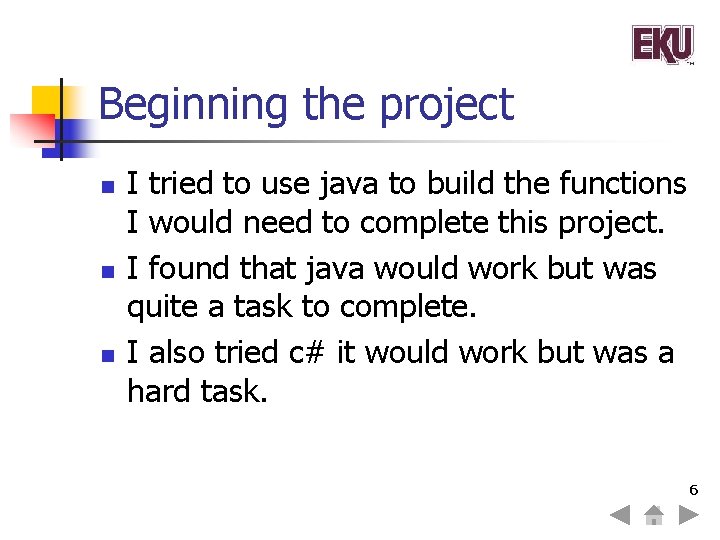 EKU

Beginning the project

- I tried to use java to build the functions I would need to complete this project.
- I found that java would work but was quite a task to complete.
- I also tried c# it would work but was a hard task.

6